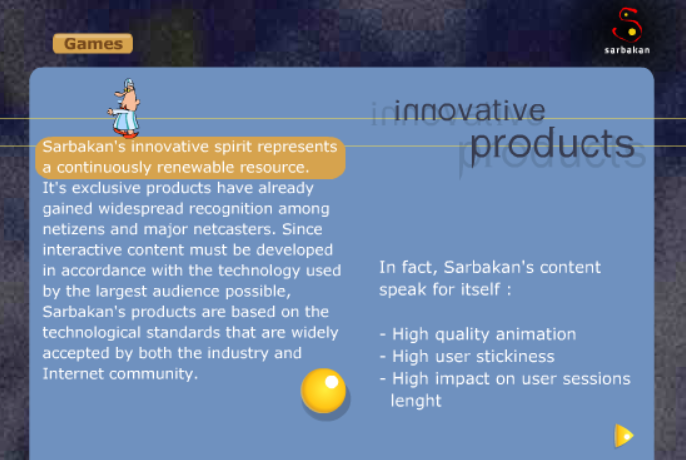 Games

sarbakan

innovative
products

Sarbakan's innovative spirit represents a continuously renewable resource. It's exclusive products have already gained widespread recognition among netizens and major netcasters. Since interactive content must be developed in accordance with the technology used by the largest audience possible, Sarbakan's products are based on the technological standards that are widely accepted by both the industry and Internet community.

In fact, Sarbakan's content speak for itself :

- High quality animation
- High user stickiness
- High impact on user sessions lenght